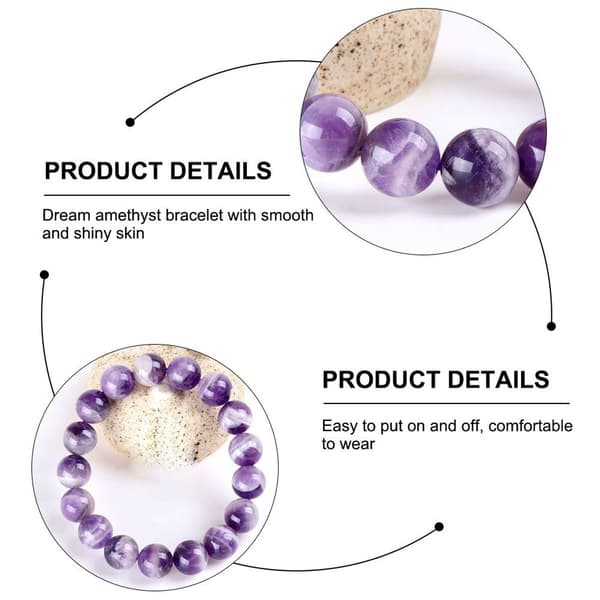 PRODUCT DETAILS

Dream amethyst bracelet with smooth and shiny skin

PRODUCT DETAILS

Easy to put on and off, comfortable to wear